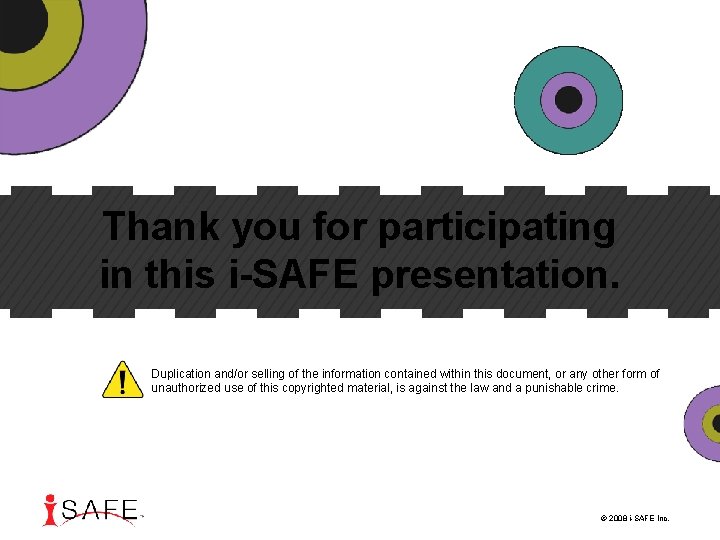 Thank you for participating in this i-SAFE presentation.

Duplication and/or selling of the information contained within this document, or any other form of unauthorized use of this copyrighted material, is against the law and a punishable crime.

iSAFE

© 2008 i-SAFE Inc.